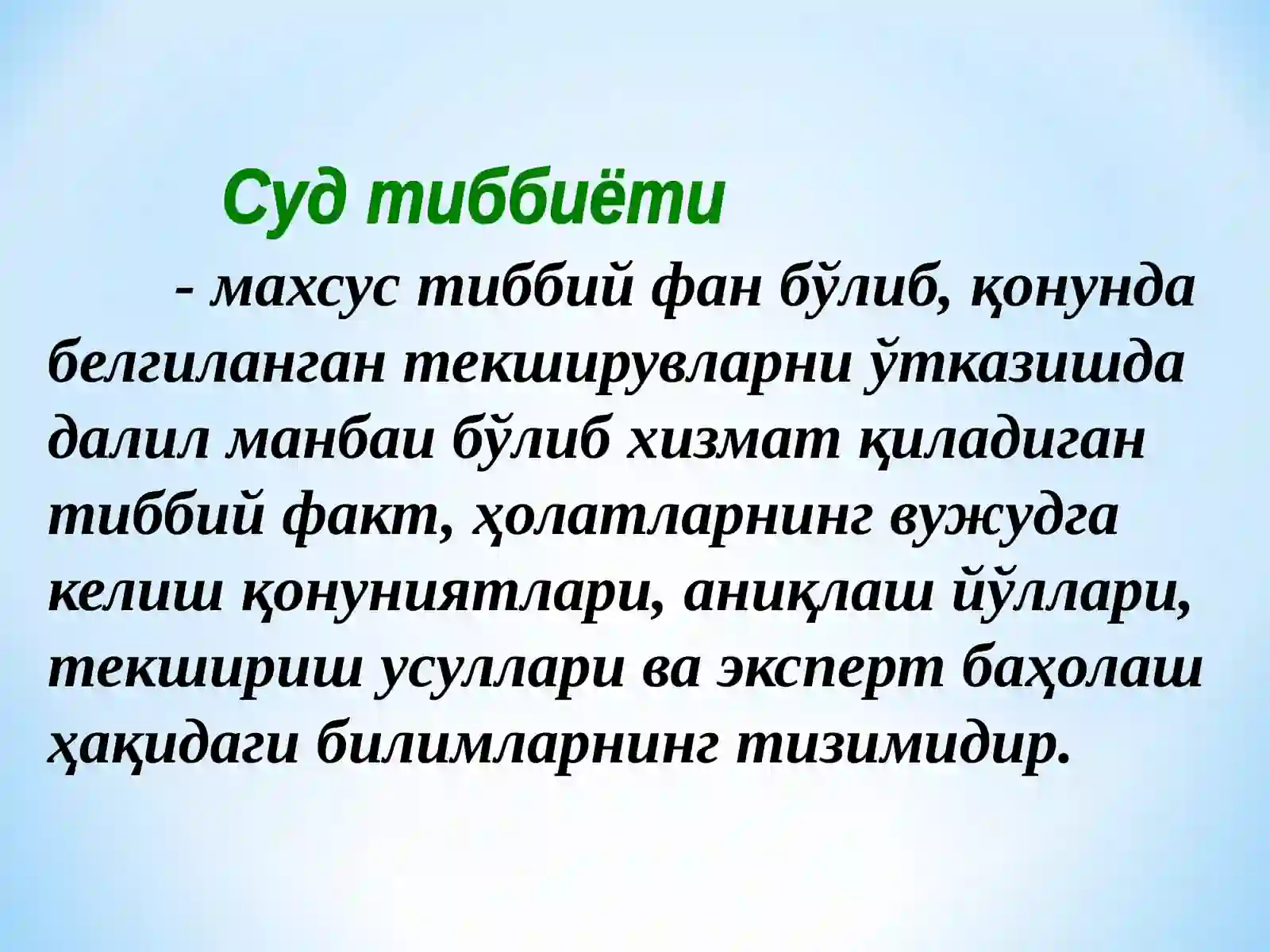 Суд тиббиёти

- махсус тиббий фан бўлиб, қонунда белгиланган текширувларни ўтказишда далил манбаи бўлиб хизмат қиладиган тиббий факт, ҳолатларнинг вужудга келиш қонуниятлари, аниқлаш йўллари, текшириш усуллари ва эксперт баҳолаш ҳақидаги билимларнинг тизимидир.